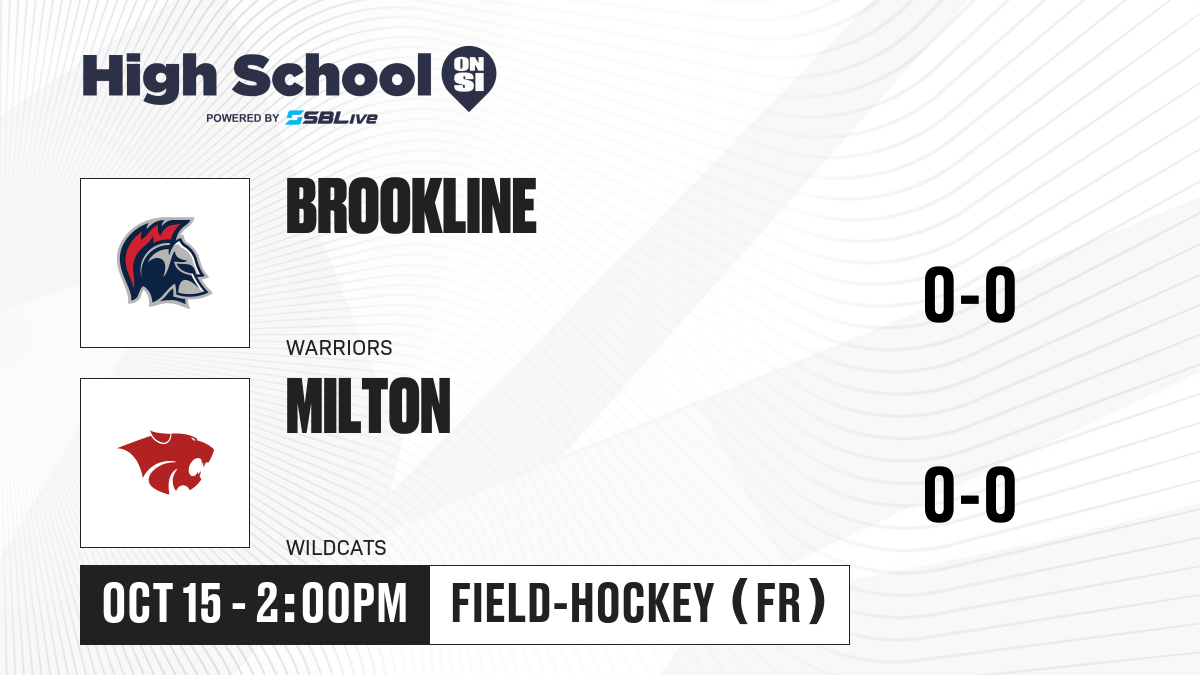 High School ON SI
POWERED BY SBLive

BROOKLINE
WARRIORS
0-0

MILTON
WILDCATS
0-0

OCT 15 - 2:00PM
FIELD-HOCKEY (FR)